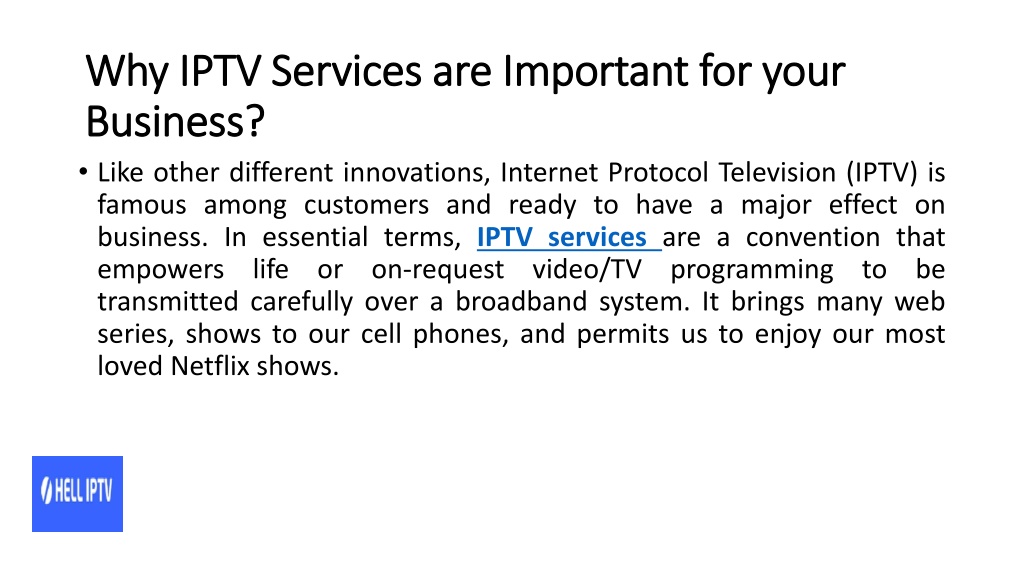 Why IPTV Services are Important for your Business?

• Like other different innovations, Internet Protocol Television (IPTV) is famous among customers and ready to have a major effect on business. In essential terms, IPTV services are a convention that empowers life or on-request video/TV programming to be transmitted carefully over a broadband system. It brings many web series, shows to our cell phones, and permits us to enjoy our most loved Netflix shows.

HELL IPTV